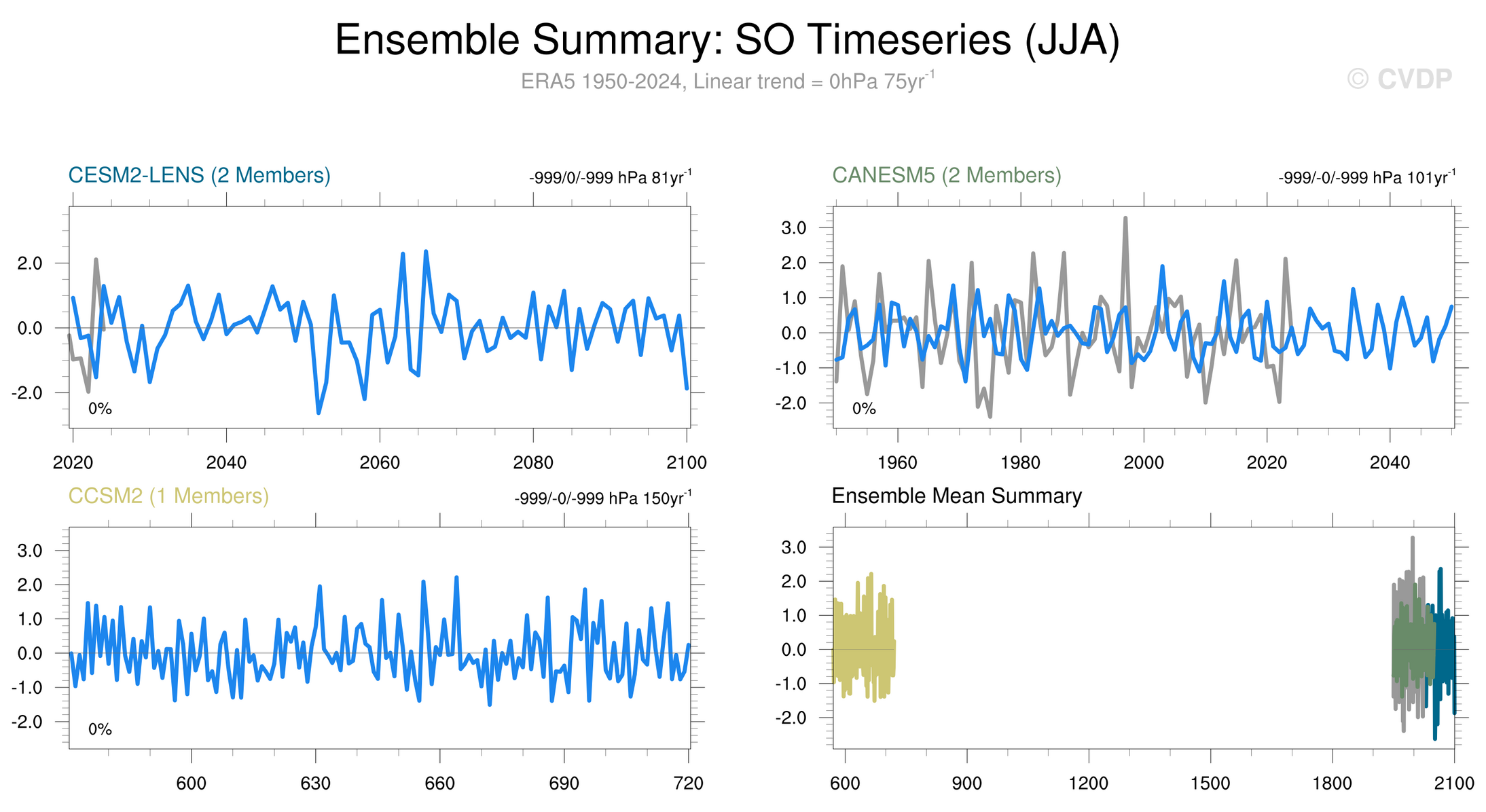 Ensemble Summary: SO Timeseries (JJA)

ERA5 1950-2024, Linear trend = 0hPa 75yr$^{-1}$

© CVDP

CESM2-LENS (2 Members)

-999/0/-999 hPa 81yr$^{-1}$

2.0
0.0
-2.0

0%

2020
2040
2060
2080
2100

CANESM5 (2 Members)

-999/-0/-999 hPa 101yr$^{-1}$

3.0
2.0
1.0
0.0
-1.0
-2.0

0%

1960
1980
2000
2020
2040

CCSM2 (1 Members)

-999/-0/-999 hPa 150yr$^{-1}$

3.0
2.0
1.0
0.0
-1.0
-2.0

0%

600
630
660
690
720

Ensemble Mean Summary

3.0
2.0
1.0
0.0
-1.0
-2.0

600
900
1200
1500
1800
2100